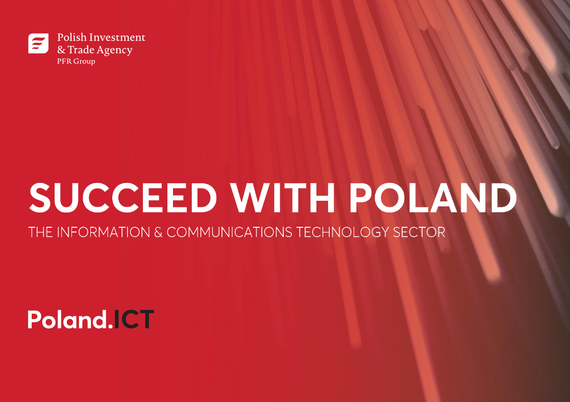 Polish Investment
& Trade Agency
PFR Group

SUCCEED WITH POLAND
THE INFORMATION & COMMUNICATIONS TECHNOLOGY SECTOR

Poland.ICT